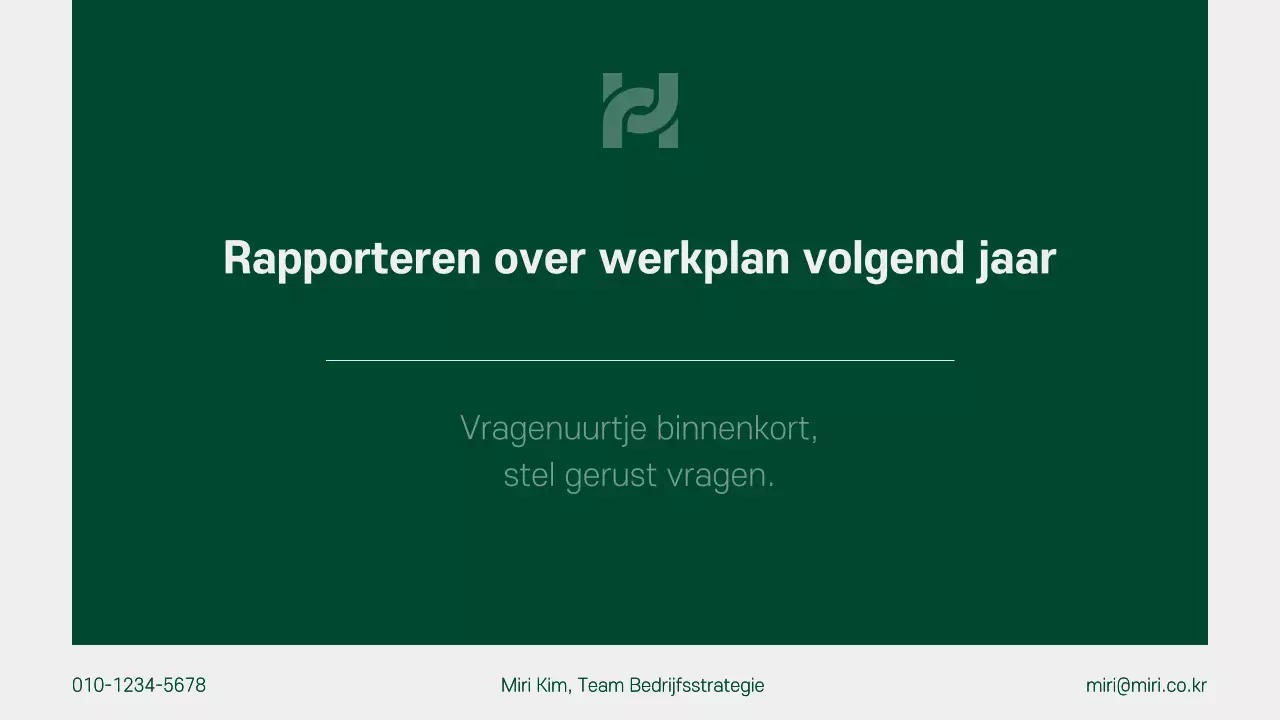 Rapporteren over werkplan volgend jaar

Vragenuurtje binnenkort,
stel gerust vragen.

010-1234-5678

Miri Kim, Team Bedrijfsstrategie

miri@miri.co.kr